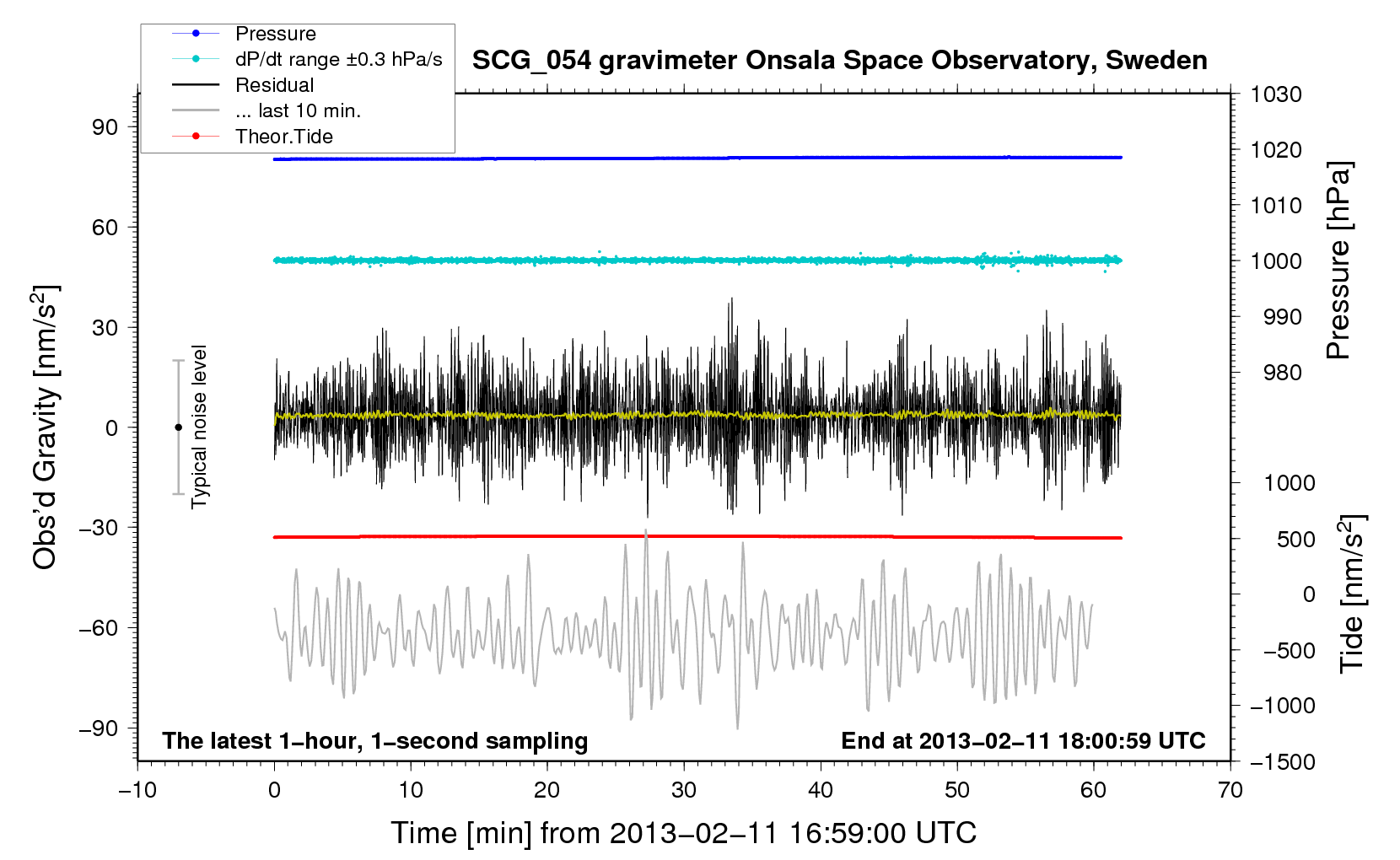 Pressure
dP/dt range ±0.3 hPa/s
Residual
... last 10 min.
Theor.Tide

SCG_054 gravimeter Onsala Space Observatory, Sweden

Obs'd Gravity [nm/s$^2$]

90
60
30
0
−30
−60
−90

Typical noise level

1030
1020
1010
1000
990
980

Pressure [hPa]

1000
500
0
−500
−1000
−1500

Tide [nm/s$^2$]

The latest 1−hour, 1−second sampling
End at 2013−02−11 18:00:59 UTC

−10
0
10
20
30
40
50
60
70

Time [min] from 2013−02−11 16:59:00 UTC